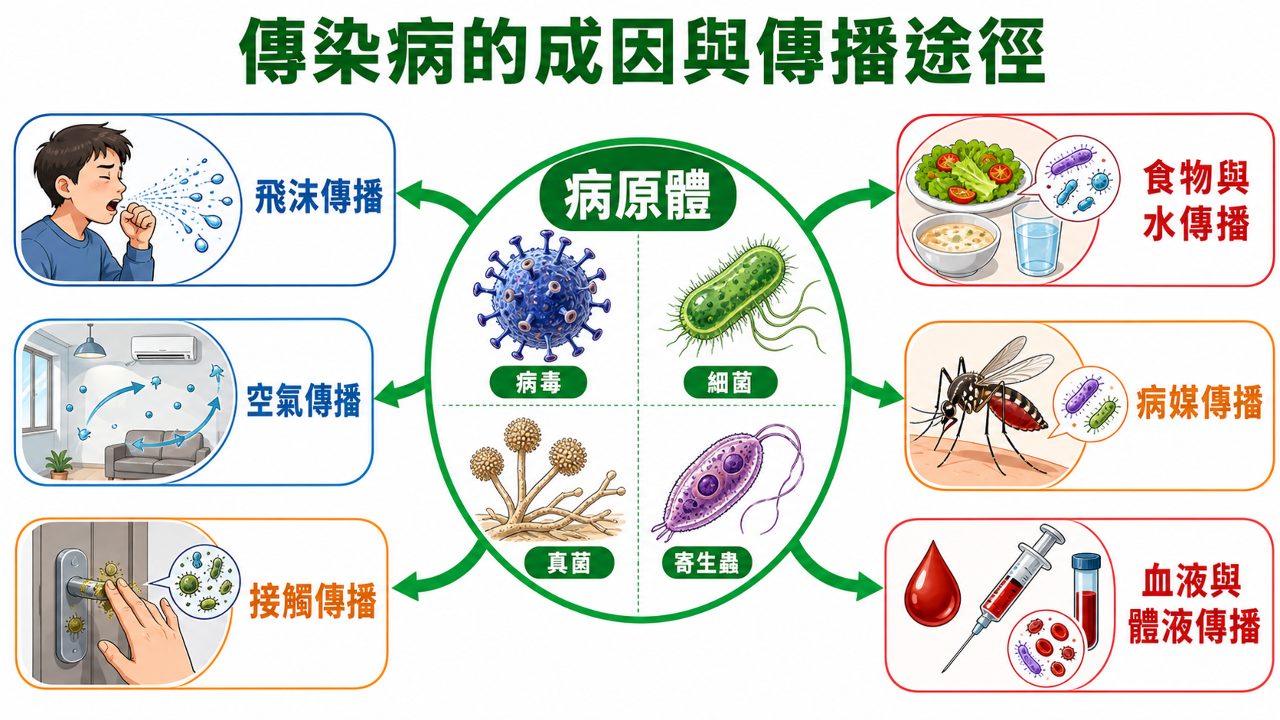 傳染病的成因與傳播途徑

飛沫傳播

空氣傳播

接觸傳播

病原體

病毒

細菌

真菌

寄生蟲

食物與水傳播

病媒傳播

血液與體液傳播